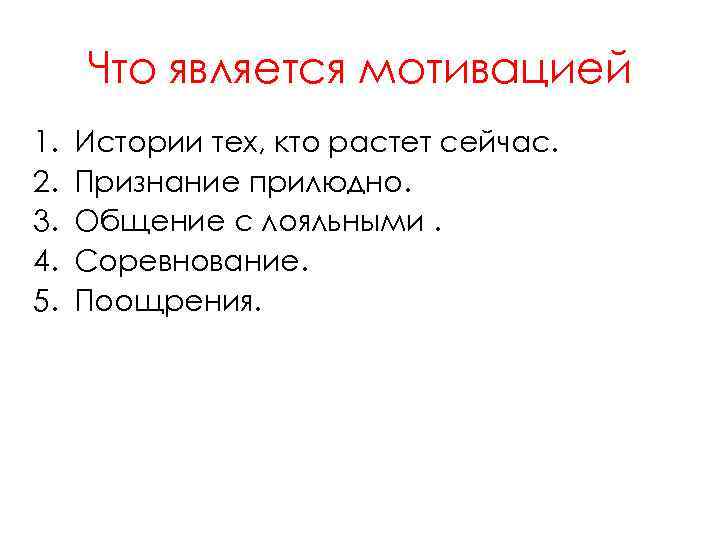 Что является мотивацией

1. Истории тех, кто растет сейчас.
2. Признание прилюдно.
3. Общение с лояльными .
4. Соревнование.
5. Поощрения.